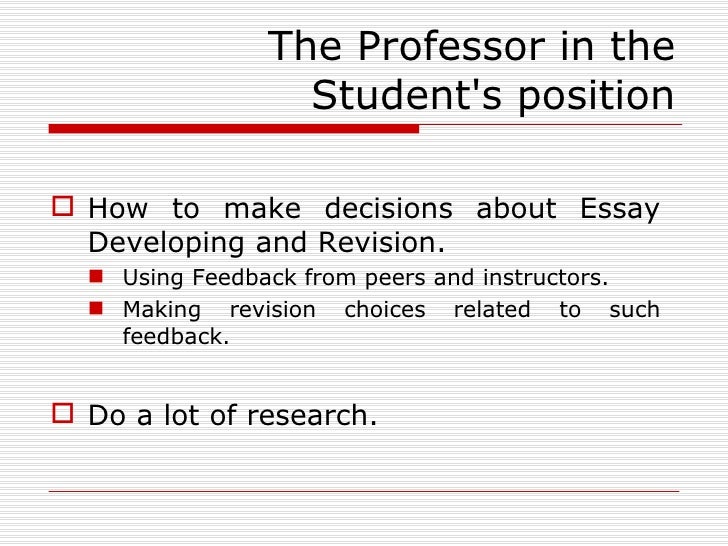 The Professor in the Student's position

How to make decisions about Essay Developing and Revision.

Using Feedback from peers and instructors.

Making revision choices related to such feedback.

Do a lot of research.